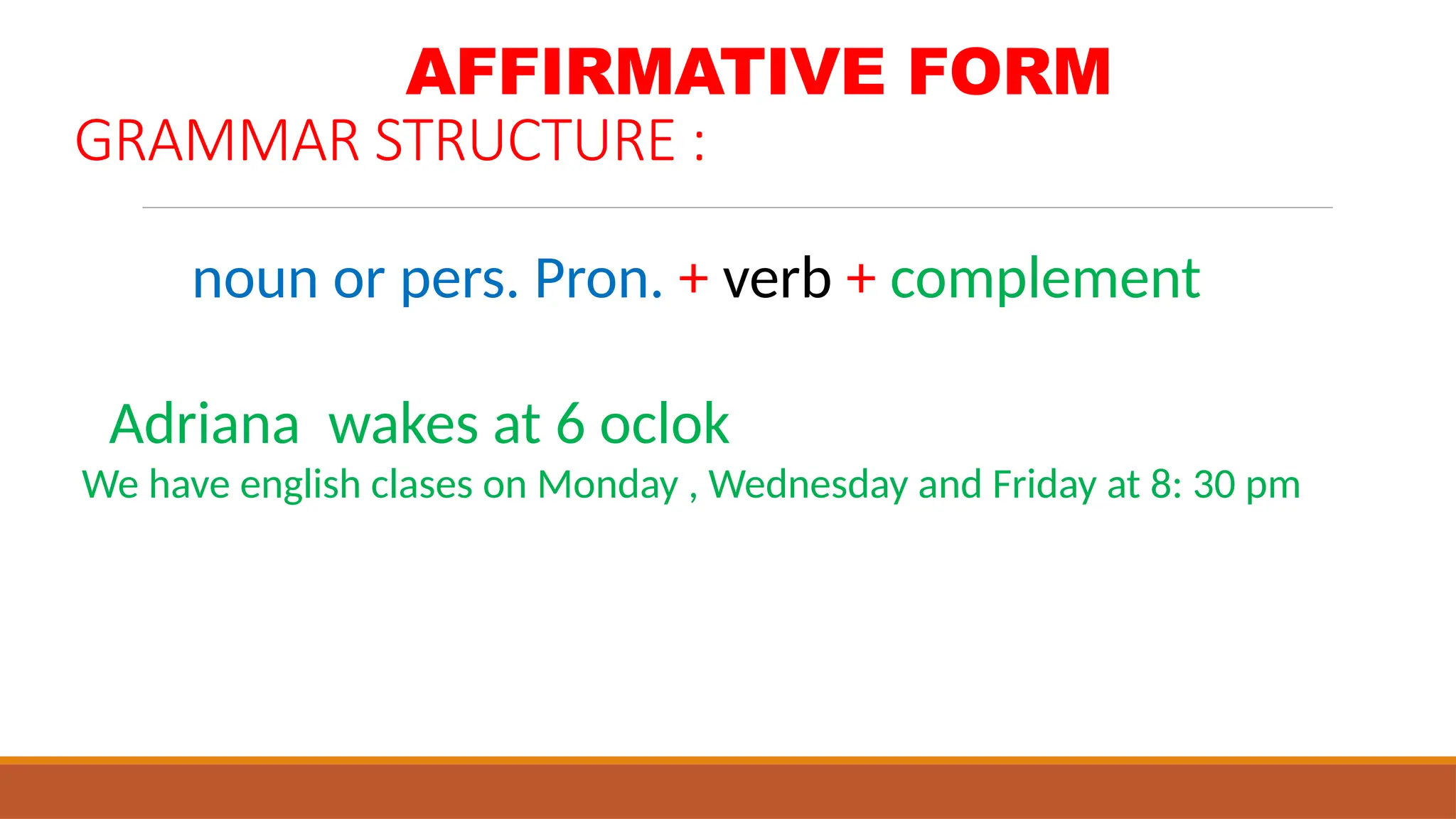 AFFIRMATIVE FORM

GRAMMAR STRUCTURE :

noun or pers. Pron. + verb + complement

Adriana wakes at 6 oclok

We have english clases on Monday , Wednesday and Friday at 8: 30 pm